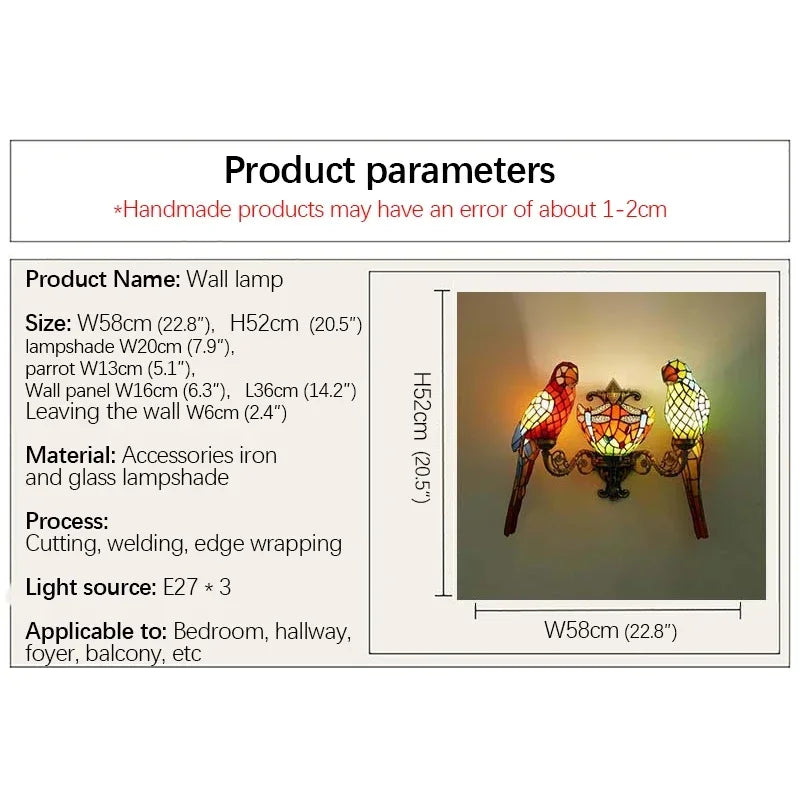 Product parameters

*Handmade products may have an error of about 1-2cm

Product Name: Wall lamp

Size: W58cm (22.8"), H52cm (20.5")
lampshade W20cm (7.9"),
parrot W13cm (5.1"),
Wall panel W16cm (6.3"), L36cm (14.2")
Leaving the wall W6cm (2.4")

Material: Accessories iron and glass lampshade

Process:
Cutting, welding, edge wrapping

Light source: E27 * 3

Applicable to: Bedroom, hallway, foyer, balcony, etc

H52cm (20.5")

W58cm (22.8")